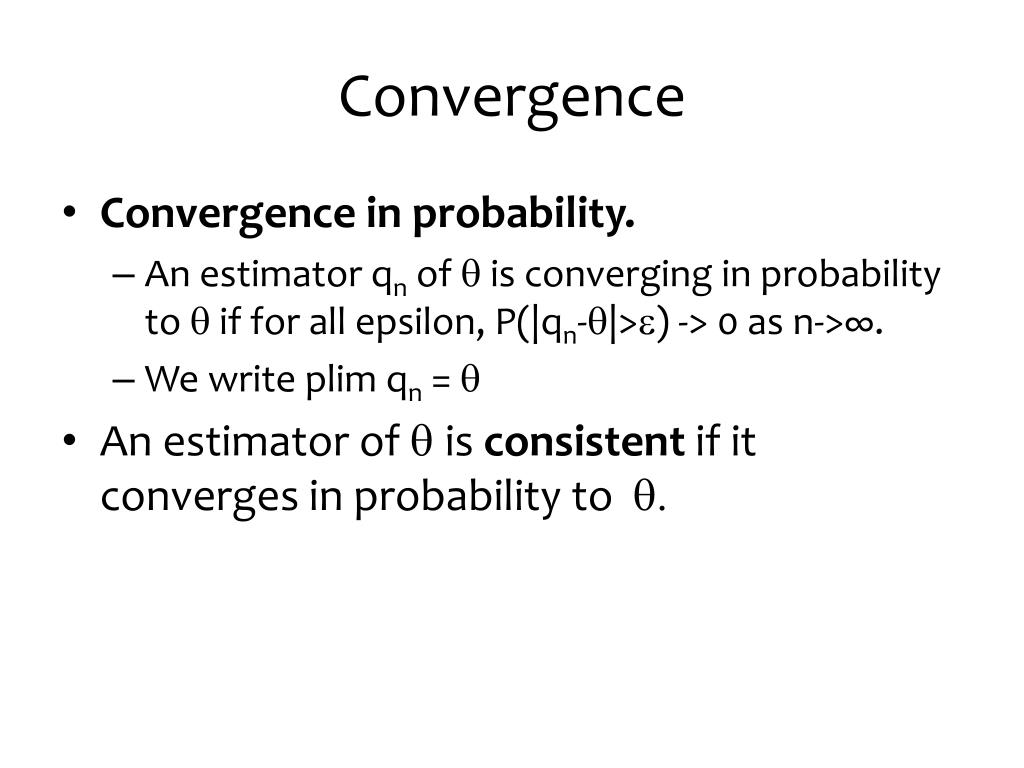 Convergence

• **Convergence in probability.**
  – An estimator $q_n$ of $\theta$ is converging in probability to $\theta$ if for all epsilon, $P(|q_n-\theta|>\varepsilon)$ -> 0 as n->∞.
  – We write plim $q_n = \theta$

• An estimator of $\theta$ is **consistent** if it converges in probability to $\theta$.